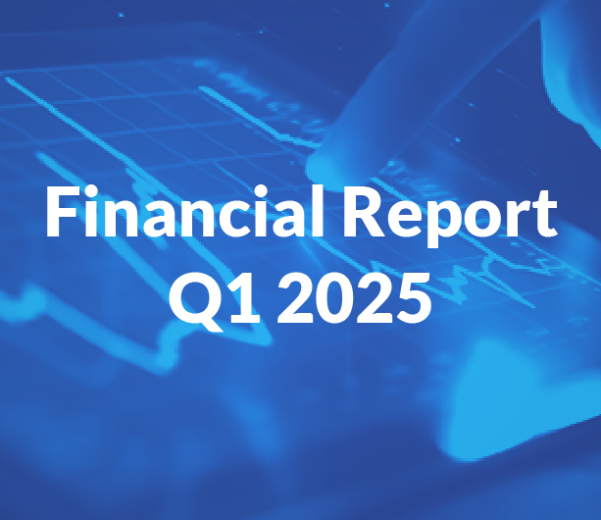 Financial Report
Q1 2025